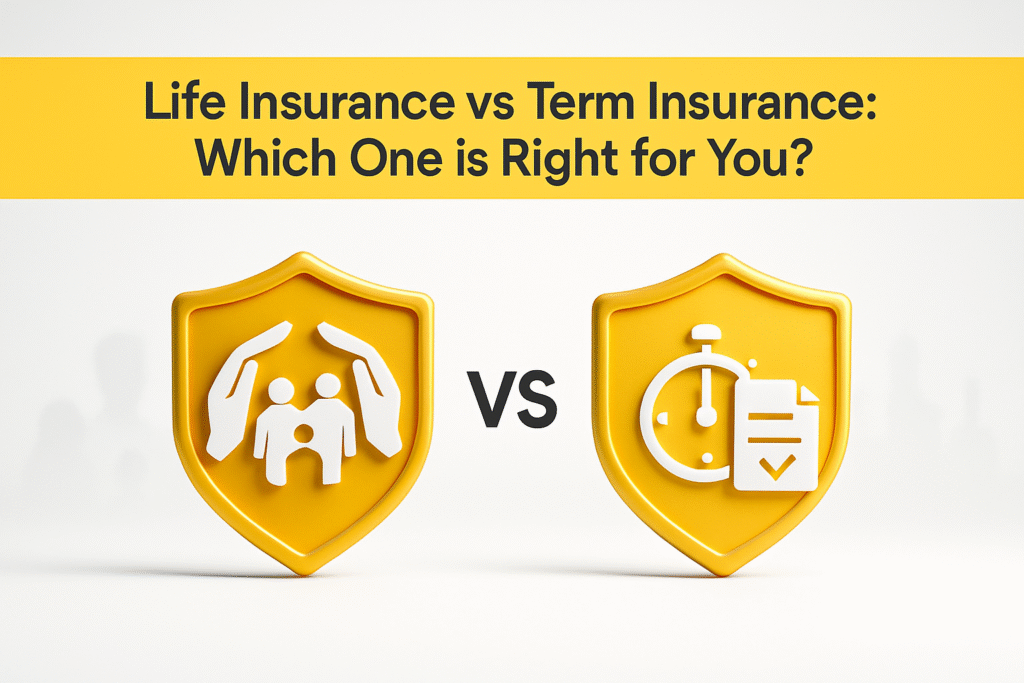 Life Insurance vs Term Insurance: Which One is Right for You?

VS